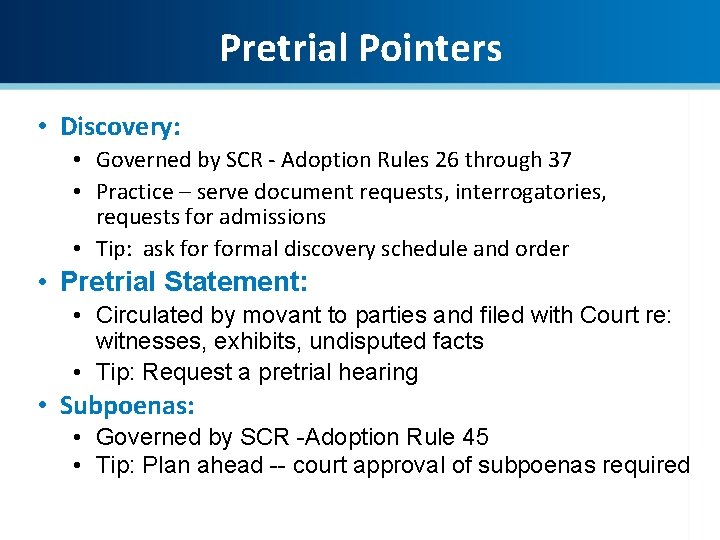 Pretrial Pointers

• Discovery:
• Governed by SCR - Adoption Rules 26 through 37
• Practice – serve document requests, interrogatories, requests for admissions
• Tip: ask for formal discovery schedule and order

• Pretrial Statement:
• Circulated by movant to parties and filed with Court re: witnesses, exhibits, undisputed facts
• Tip: Request a pretrial hearing

• Subpoenas:
• Governed by SCR -Adoption Rule 45
• Tip: Plan ahead -- court approval of subpoenas required